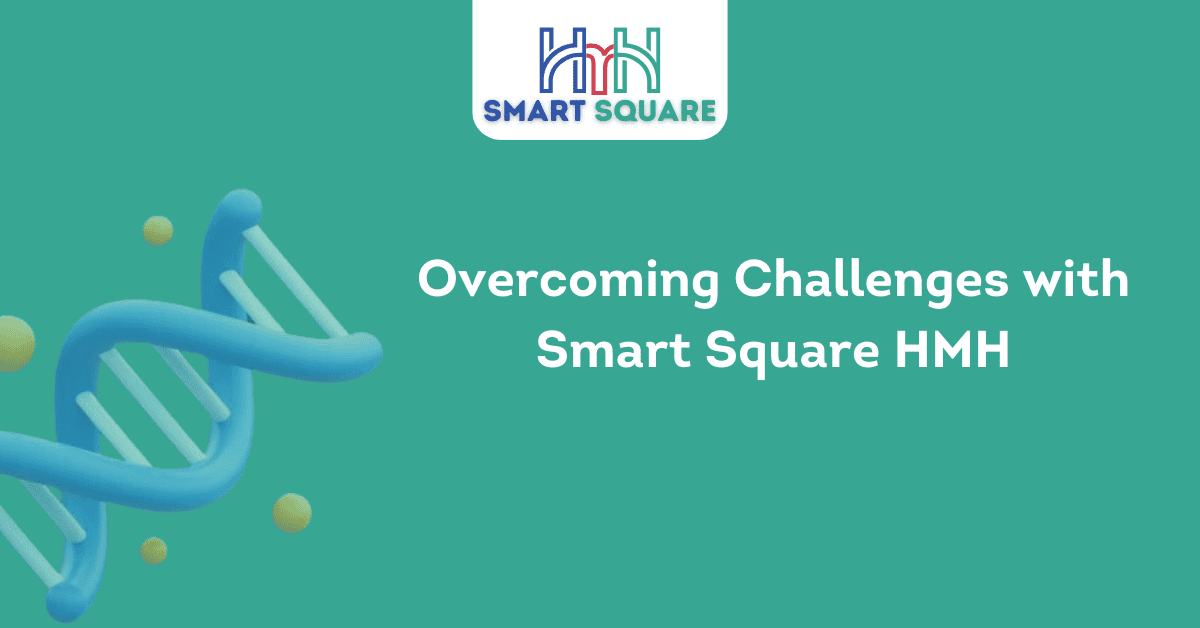 HMH
SMART SQUARE

Overcoming Challenges with Smart Square HMH